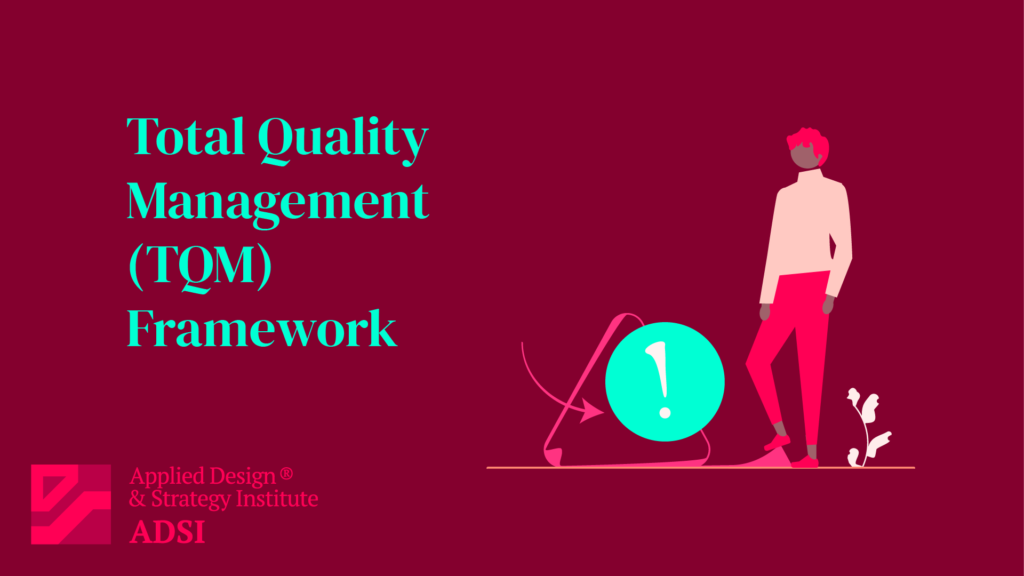 Total Quality Management (TQM) Framework

!

Applied Design ®
& Strategy Institute
ADSI